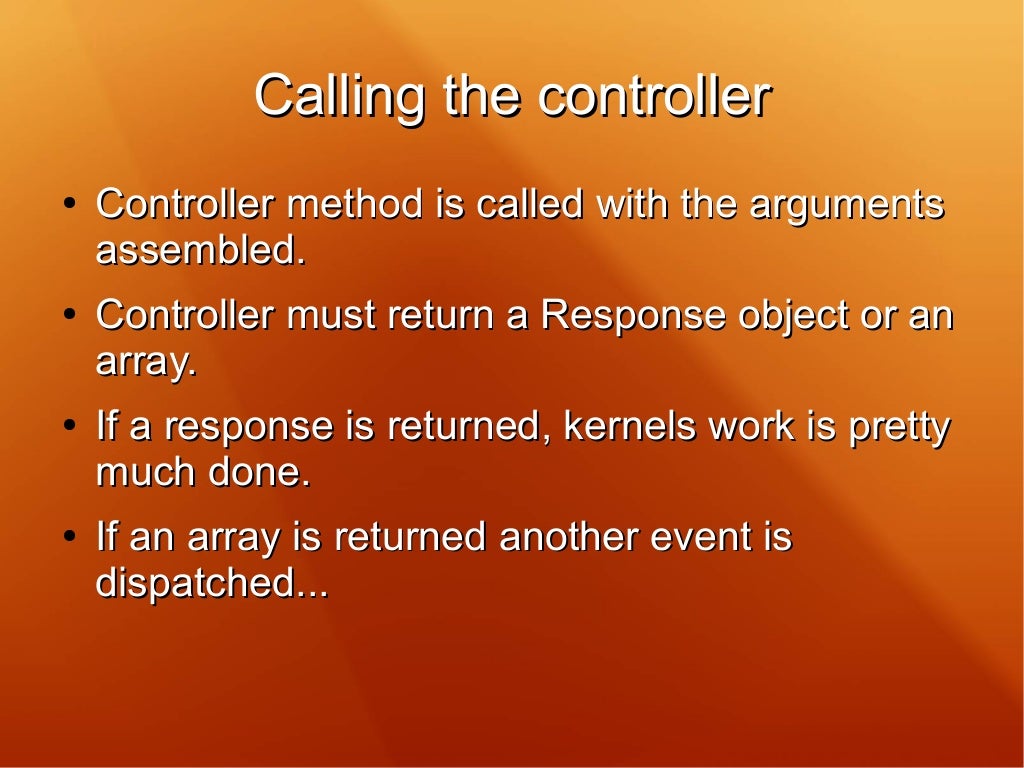 Calling the controller

• Controller method is called with the arguments assembled.

• Controller must return a Response object or an array.

• If a response is returned, kernels work is pretty much done.

• If an array is returned another event is dispatched...